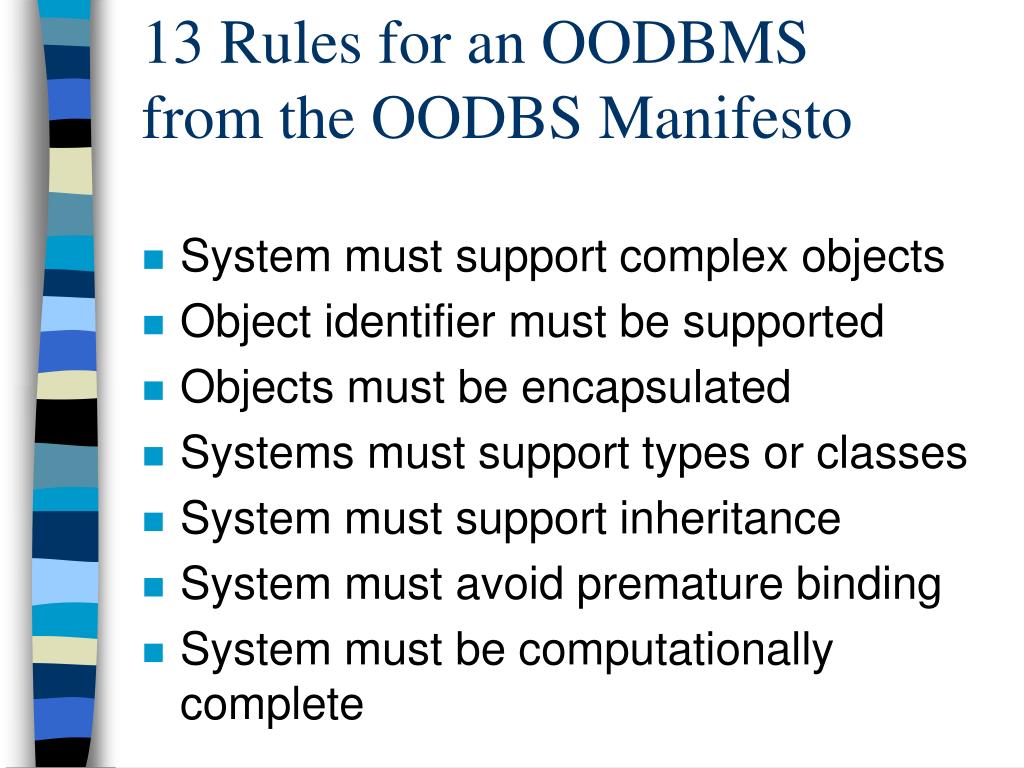 13 Rules for an OODBMS from the OODBS Manifesto

- System must support complex objects
- Object identifier must be supported
- Objects must be encapsulated
- Systems must support types or classes
- System must support inheritance
- System must avoid premature binding
- System must be computationally complete